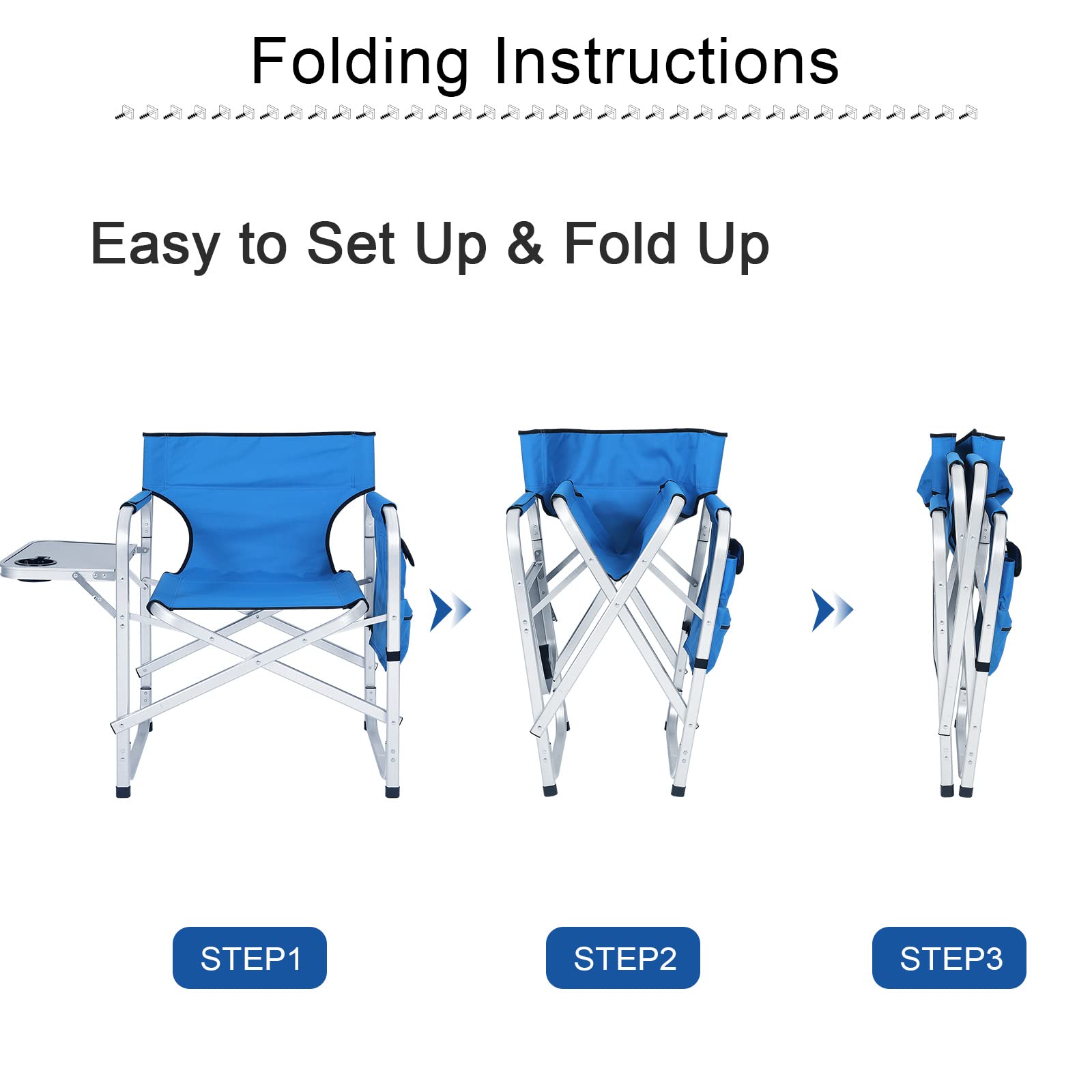 Folding Instructions

Easy to Set Up & Fold Up

STEP1

STEP2

STEP3